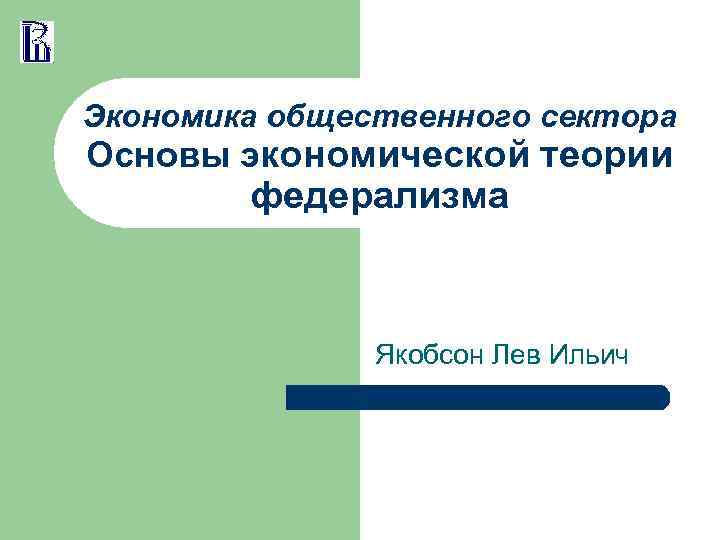 Экономика общественного сектора
Основы экономической теории федерализма

Якобсон Лев Ильич